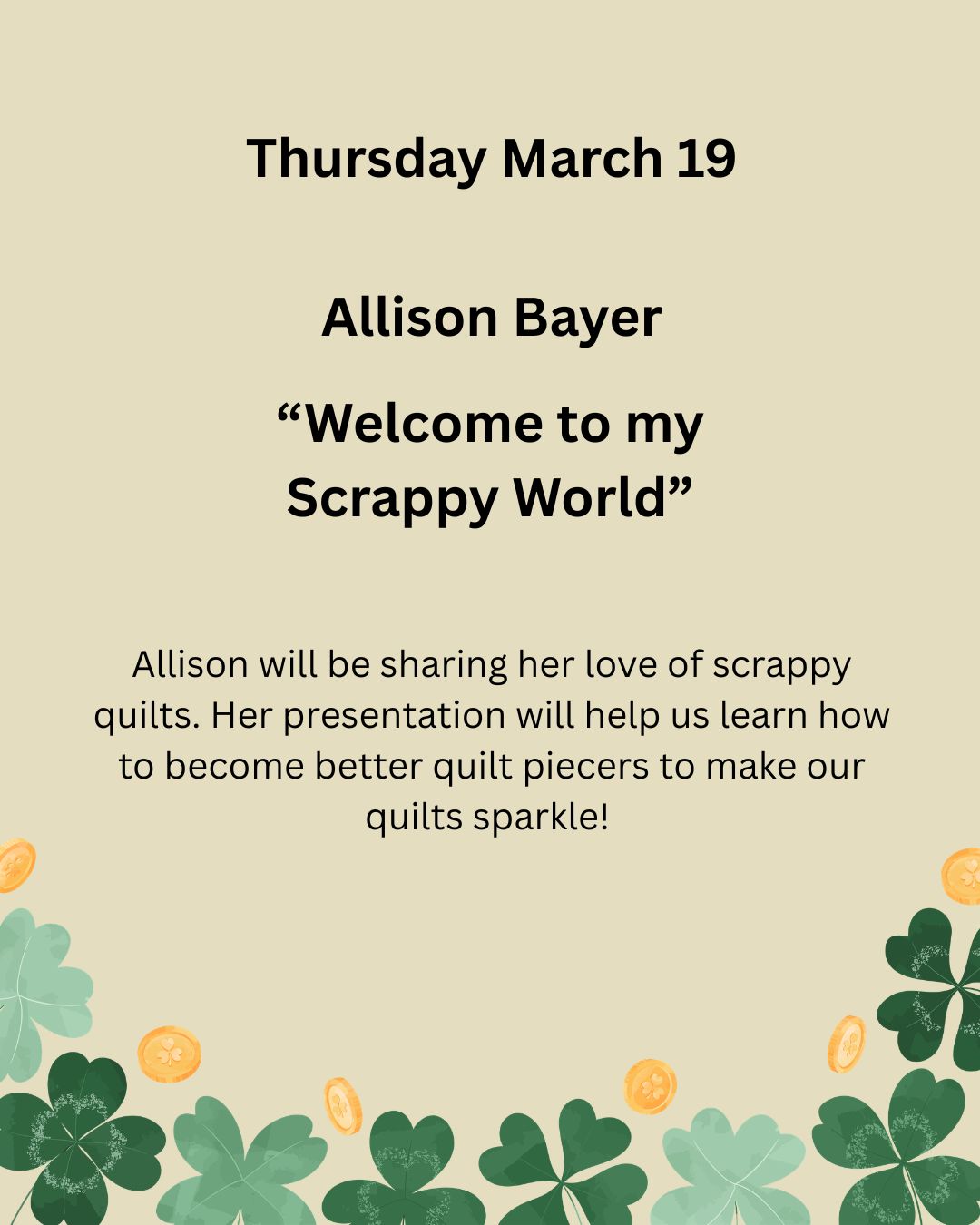 Thursday March 19

Allison Bayer

“Welcome to my Scrappy World”

Allison will be sharing her love of scrappy quilts. Her presentation will help us learn how to become better quilt piecers to make our quilts sparkle!